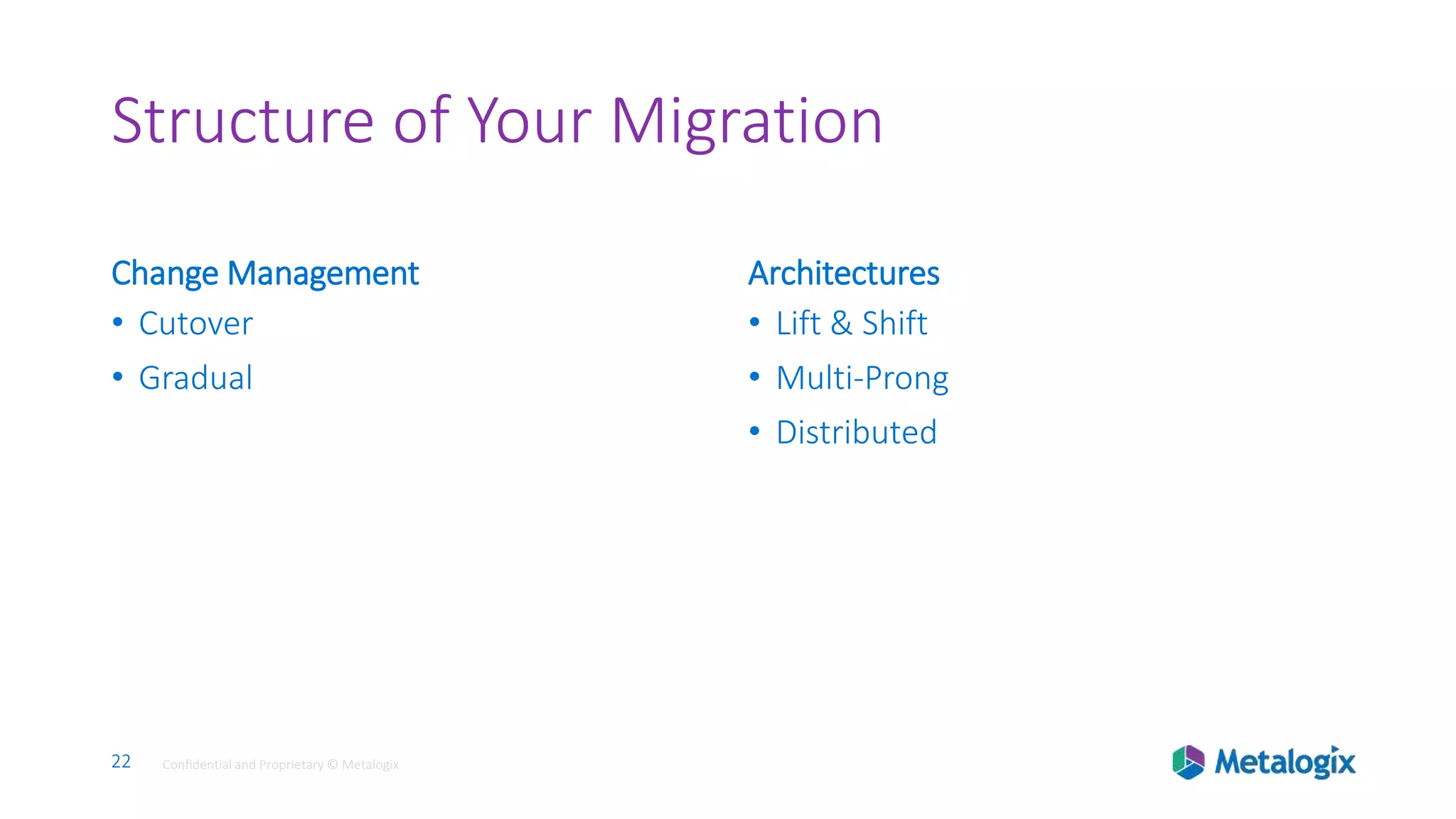 Structure of Your Migration

Change Management
• Cutover
• Gradual

Architectures
• Lift & Shift
• Multi-Prong
• Distributed

22 Confidential and Proprietary © Metalogix

Metalogix